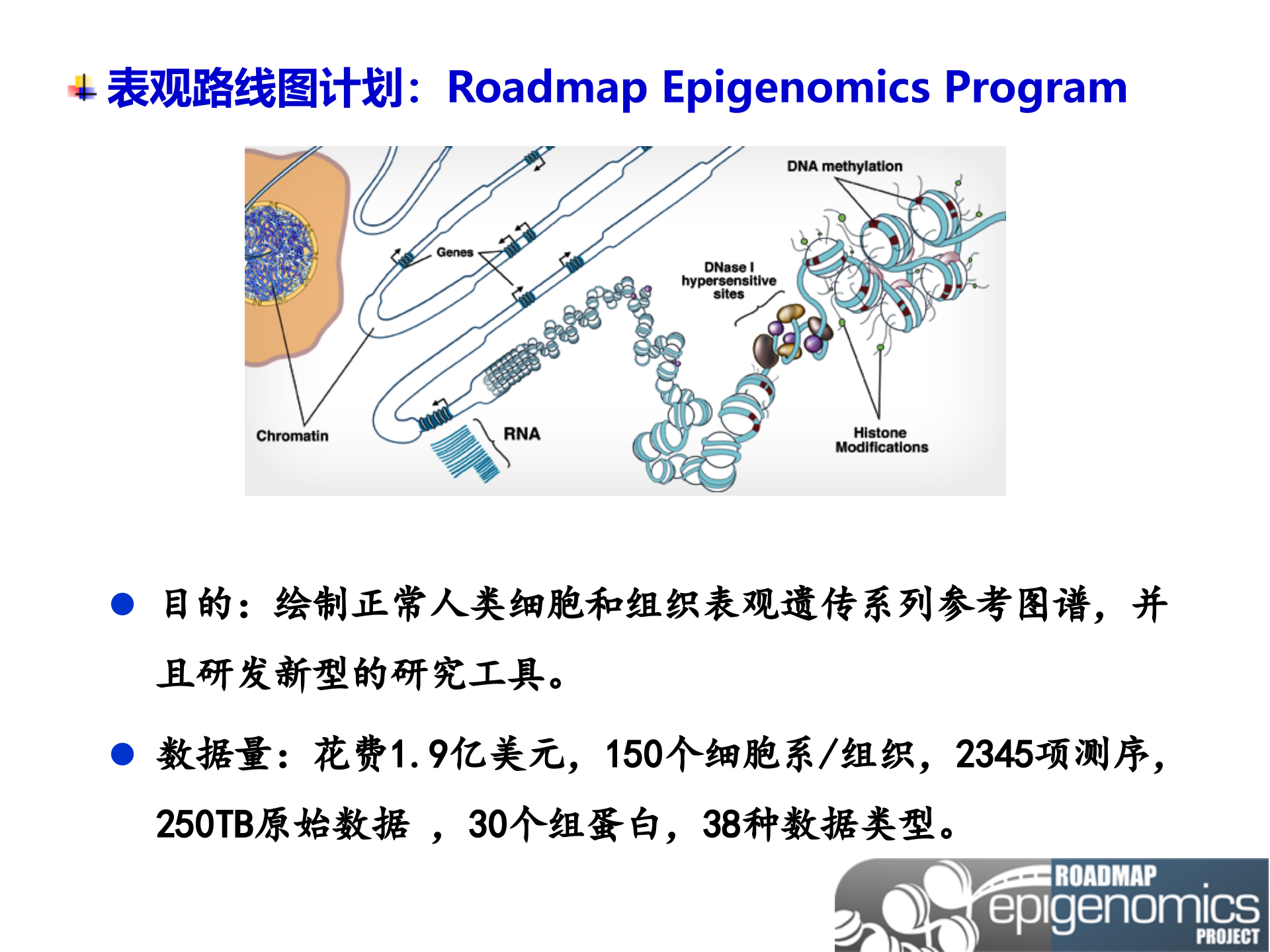 表观路线图计划：Roadmap Epigenomics Program

DNA methylation

Genes

DNase I hypersensitive sites

Chromatin

RNA

Histone Modifications

● 目的：绘制正常人类细胞和组织表观遗传系列参考图谱，并且研发新型的研究工具。

● 数据量：花费1.9亿美元，150个细胞系/组织，2345项测序，250TB原始数据 ，30个组蛋白，38种数据类型。

ROADMAP epigenomics PROJECT